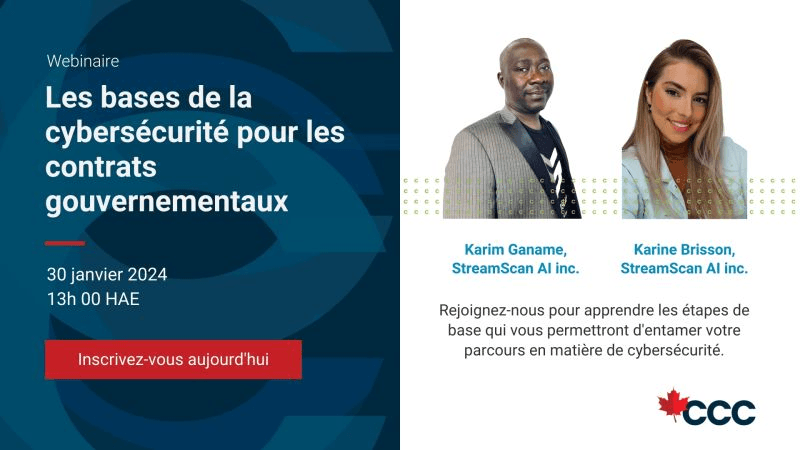 Webinaire

Les bases de la cybersécurité pour les contrats gouvernementaux

30 janvier 2024
13h 00 HAE

Inscrivez-vous aujourd'hui

Karim Ganame, StreamScan AI inc.

Karine Brisson, StreamScan AI inc.

Rejoignez-nous pour apprendre les étapes de base qui vous permettront d'entamer votre parcours en matière de cybersécurité.

CCC